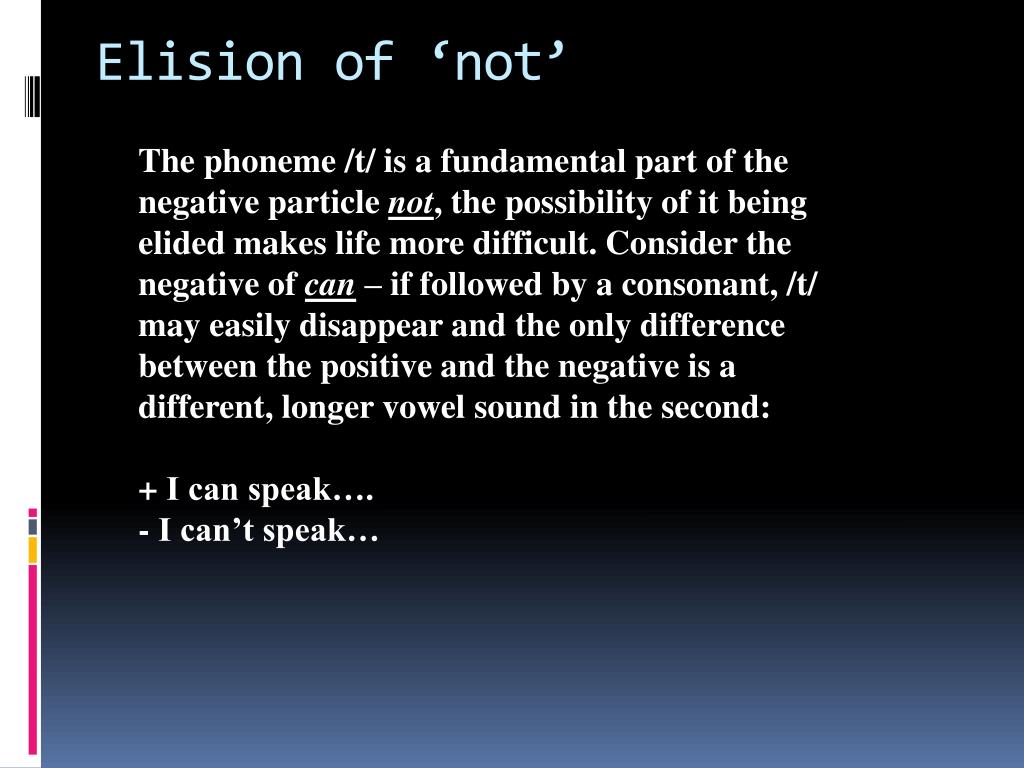 Elision of ‘not’

The phoneme /t/ is a fundamental part of the negative particle not, the possibility of it being elided makes life more difficult. Consider the negative of can – if followed by a consonant, /t/ may easily disappear and the only difference between the positive and the negative is a different, longer vowel sound in the second:

+ I can speak….
- I can’t speak…